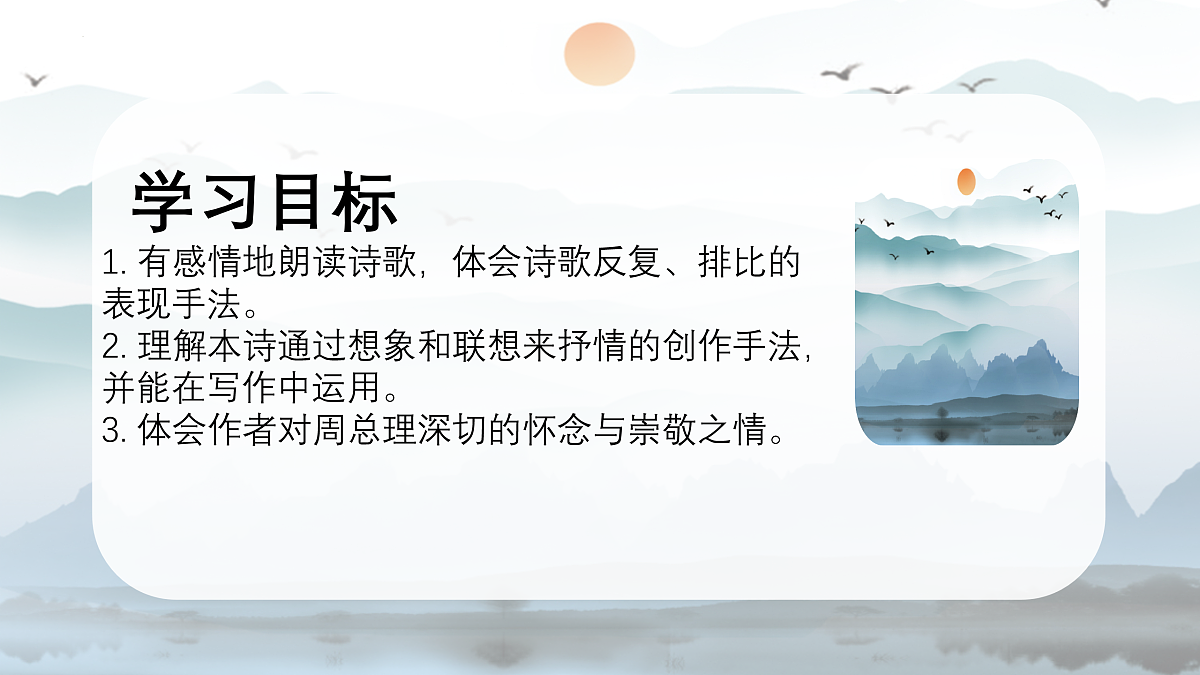 学习目标

1. 有感情地朗读诗歌，体会诗歌反复、排比的表现手法。
2. 理解本诗通过想象和联想来抒情的创作手法，并能在写作中运用。
3. 体会作者对周总理深切的怀念与崇敬之情。